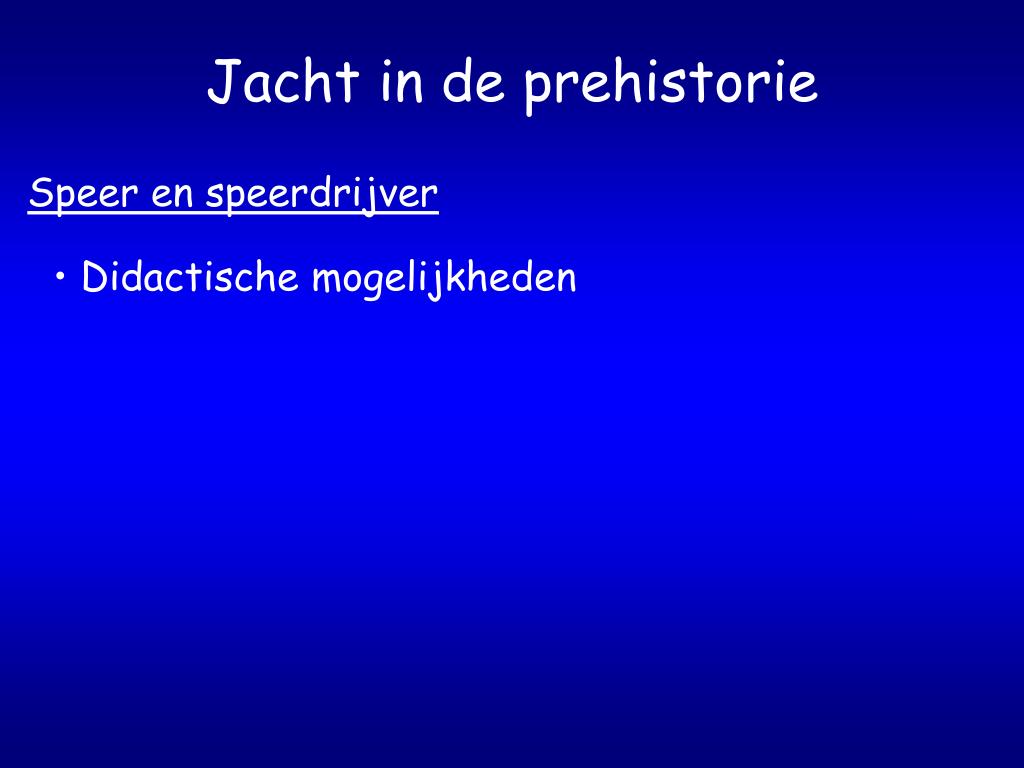 Jacht in de prehistorie

Speer en speerdrijver

• Didactische mogelijkheden